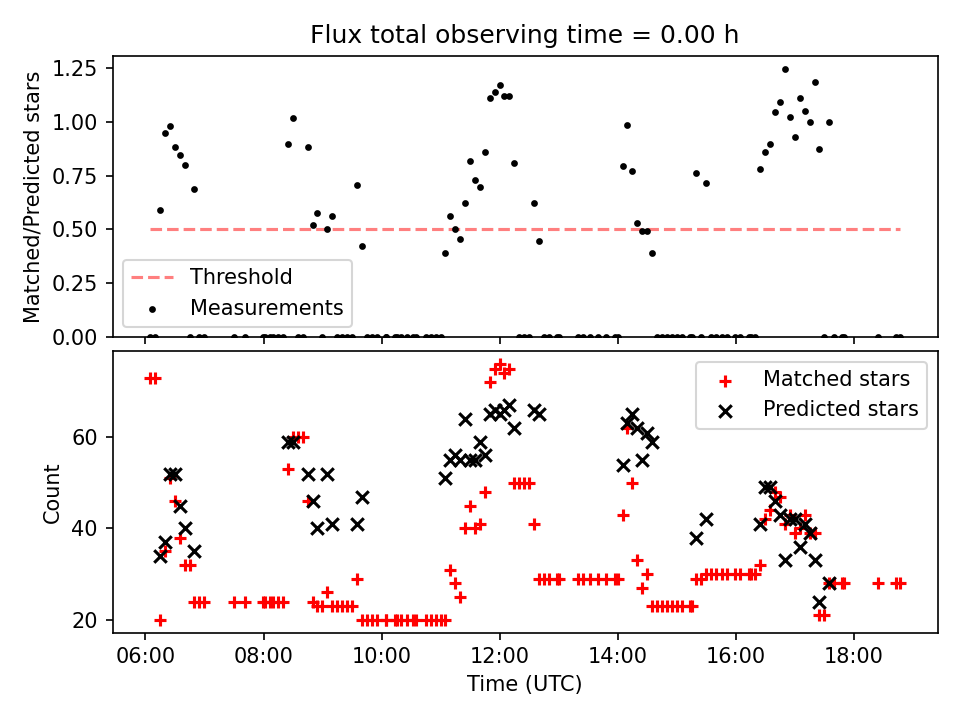 Flux total observing time = 0.00 h

Matched/Predicted stars

1.25
1.00
0.75
0.50
0.25
0.00

Threshold
Measurements

Count

60
40
20

Matched stars
Predicted stars

06:00
08:00
10:00
12:00
14:00
16:00
18:00

Time (UTC)